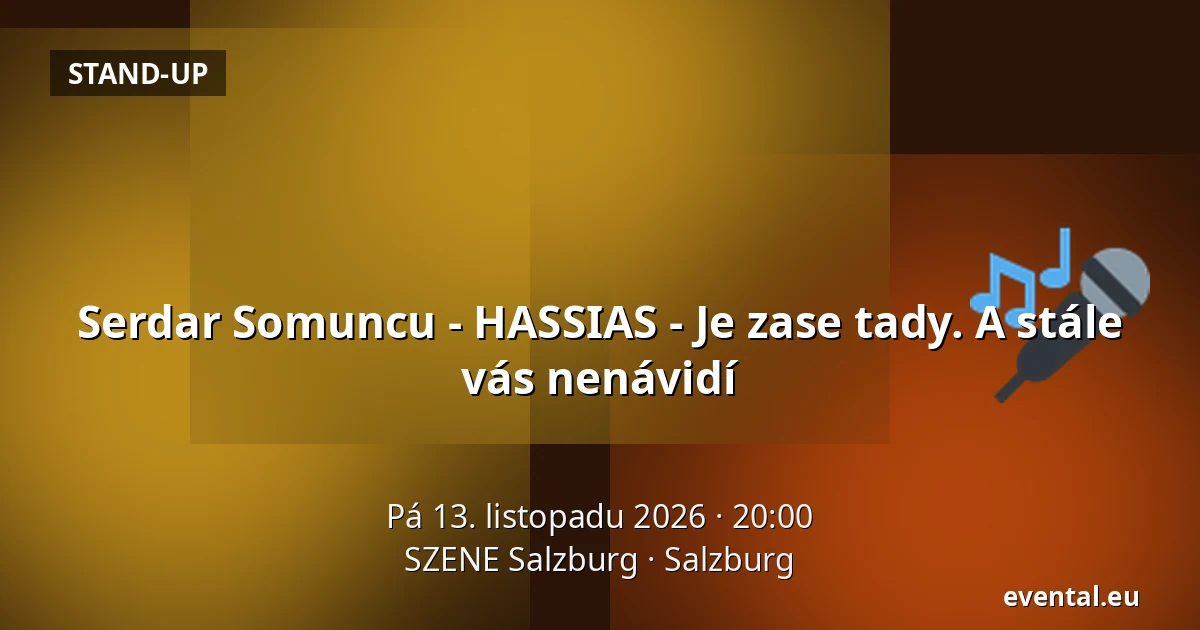 STAND-UP

Serdar Somuncu - HASSIAS - Je zase tady. A stále vás nenávidí

Pá 13. listopadu 2026 · 20:00
SZENE Salzburg · Salzburg

evental.eu